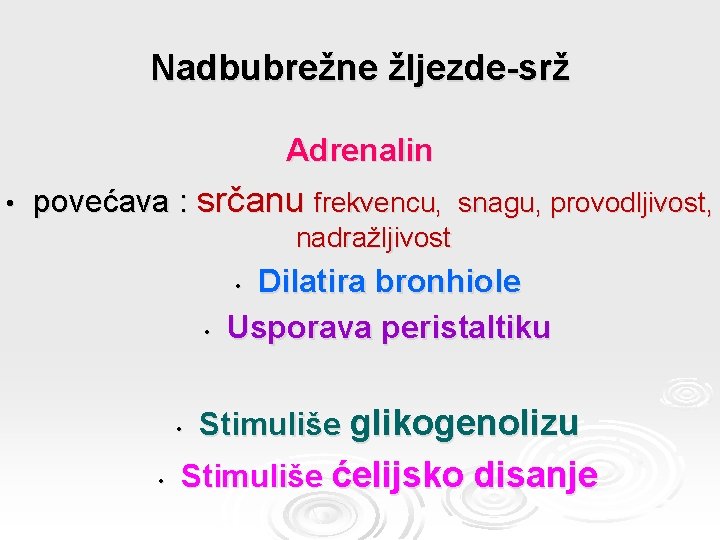 Nadbubrežne žljezde-srž

Adrenalin

• povećava : srčanu frekvencu, snagu, provodljivost, nadražljivost

• Dilatira bronhiole

• Usporava peristaltiku

• Stimuliše glikogenolizu

• Stimuliše ćelijsko disanje